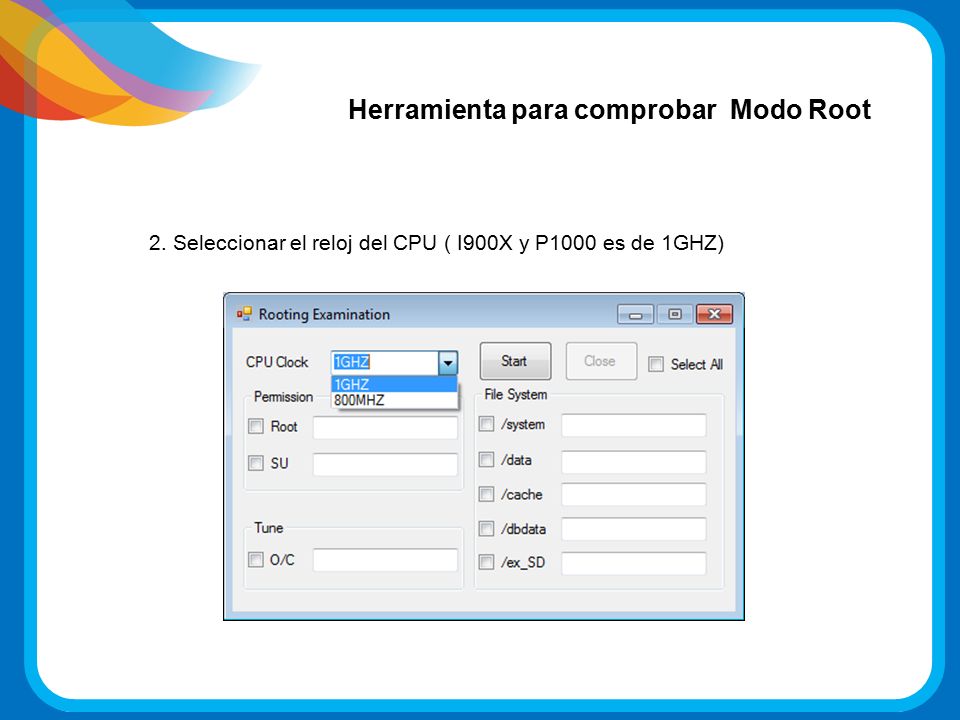 Herramienta para comprobar  Modo Root

2. Seleccionar el reloj del CPU ( I900X y P1000 es de 1GHZ)

Rooting Examination

CPU Clock 1GHZ
1GHZ
800MHZ

Start
Close
Select All

Permission
Root
SU

Tune
O/C

File System
/system
/data
/cache
/dbdata
/ex_SD